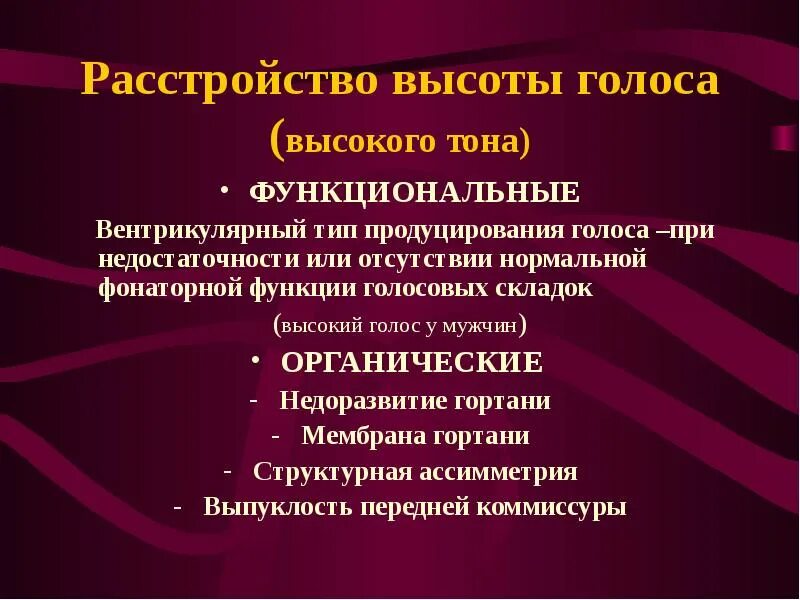 Расстройство высоты голоса (высокого тона)

• ФУНКЦИОНАЛЬНЫЕ

Вентрикулярный тип продуцирования голоса –при недостаточности или отсутствии нормальной фонаторной функции голосовых складок

(высокий голос у мужчин)

• ОРГАНИЧЕСКИЕ

- Недоразвитие гортани
- Мембрана гортани
- Структурная ассимметрия
- Выпуклость передней коммиссуры